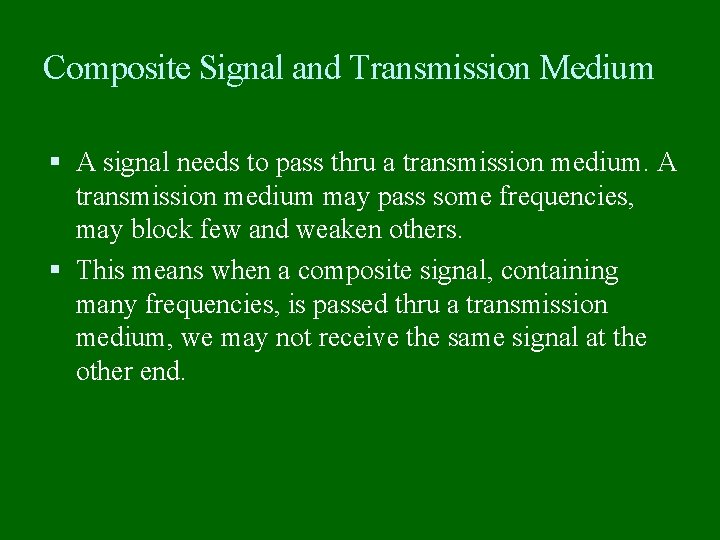 Composite Signal and Transmission Medium

▪ A signal needs to pass thru a transmission medium. A transmission medium may pass some frequencies, may block few and weaken others.

▪ This means when a composite signal, containing many frequencies, is passed thru a transmission medium, we may not receive the same signal at the other end.